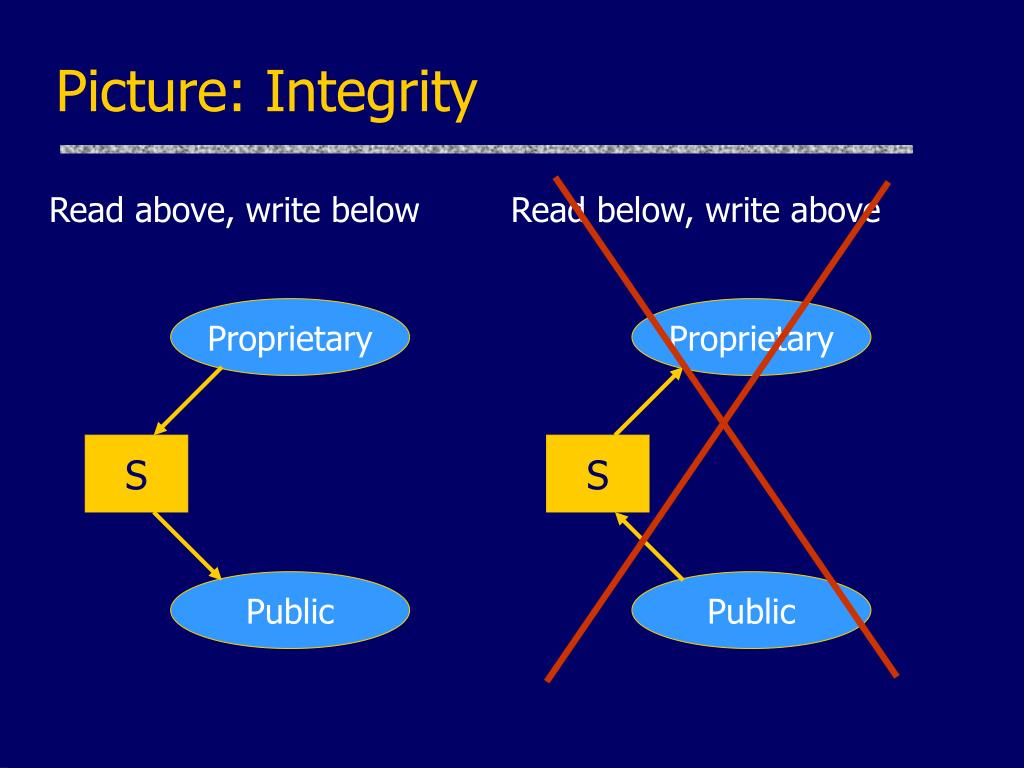 Picture: Integrity

Read above, write below

Proprietary

S

Public

Read below, write above

Proprietary

S

Public